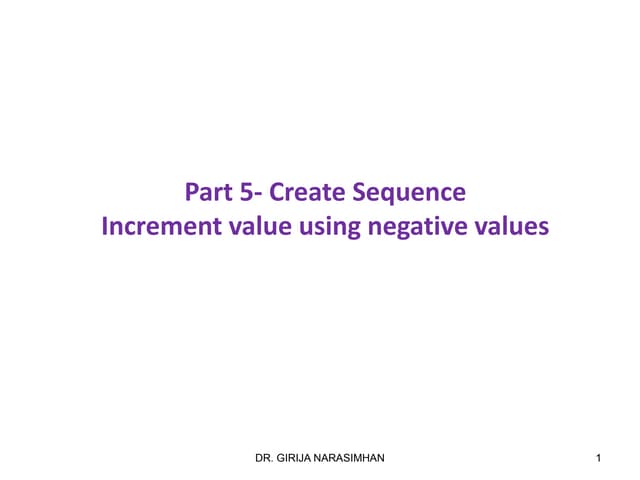 Part 5- Create Sequence
Increment value using negative values

DR. GIRIJA NARASIMHAN

1